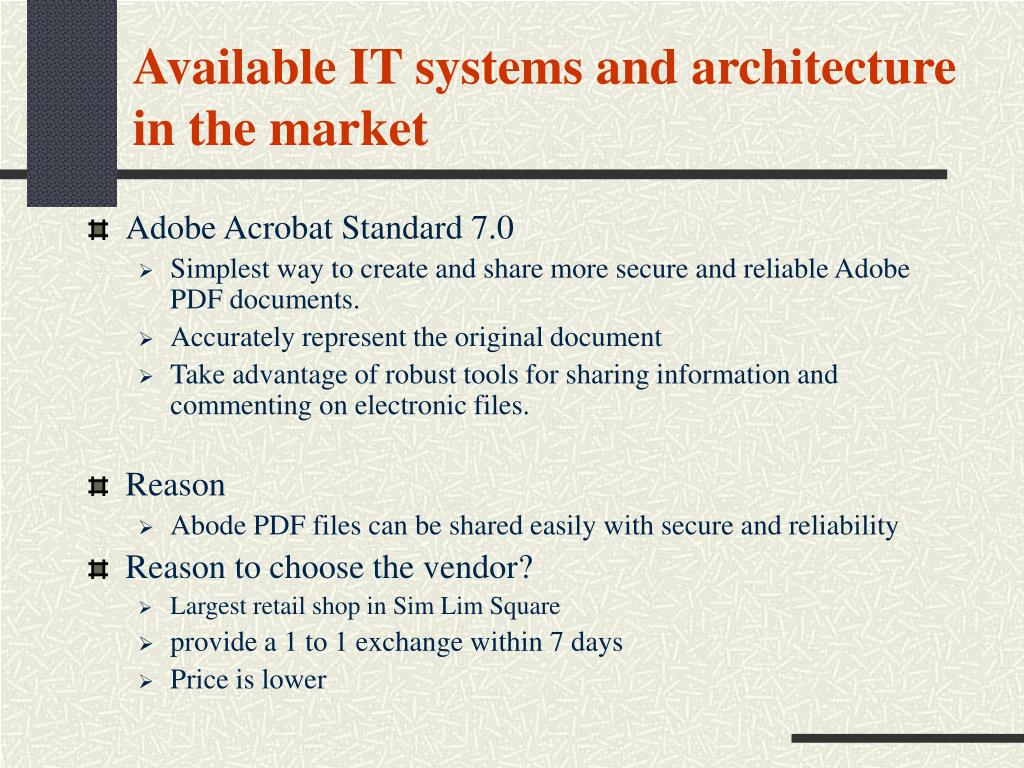 Available IT systems and architecture in the market

Adobe Acrobat Standard 7.0

Simplest way to create and share more secure and reliable Adobe PDF documents.

Accurately represent the original document

Take advantage of robust tools for sharing information and commenting on electronic files.

Reason

Abode PDF files can be shared easily with secure and reliability

Reason to choose the vendor?

Largest retail shop in Sim Lim Square

provide a 1 to 1 exchange within 7 days

Price is lower